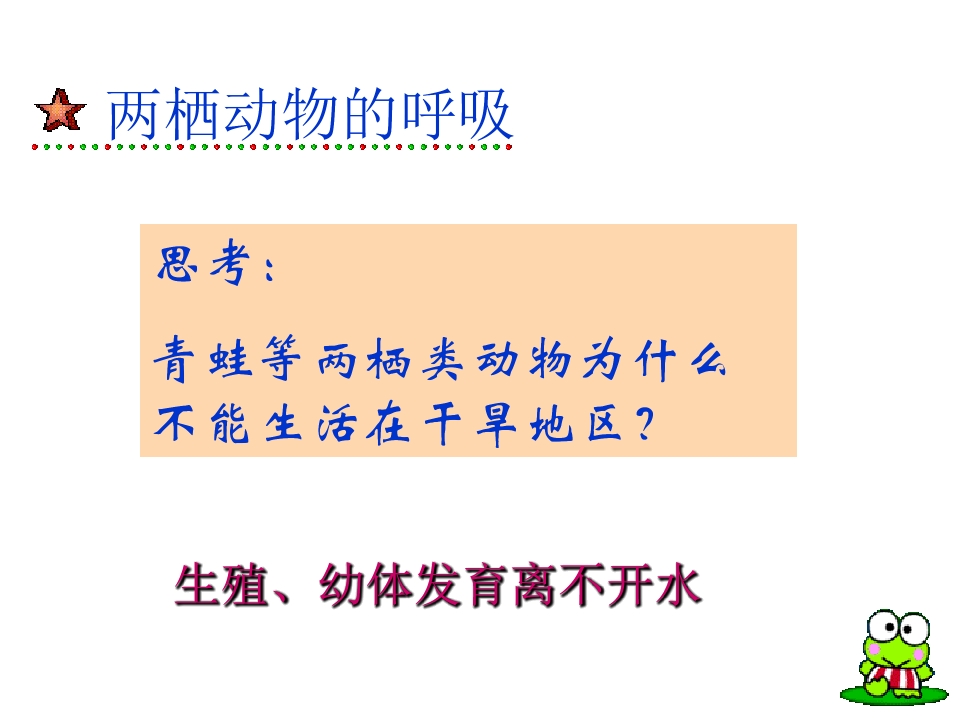 两栖动物的呼吸

思考：

青蛙等两栖类动物为什么不能生活在干旱地区？

生殖、幼体发育离不开水